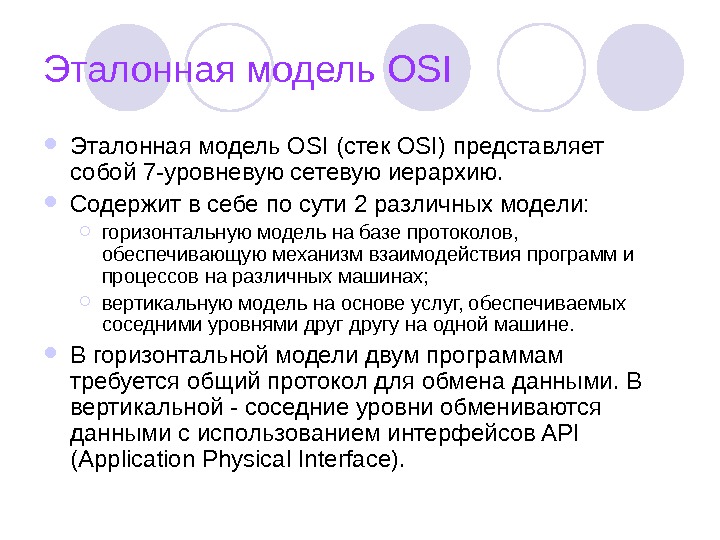 Эталонная модель OSI

Эталонная модель OSI (стек OSI) представляет собой 7-уровневую сетевую иерархию.

Содержит в себе по сути 2 различных модели:

горизонтальную модель на базе протоколов, обеспечивающую механизм взаимодействия программ и процессов на различных машинах;

вертикальную модель на основе услуг, обеспечиваемых соседними уровнями друг другу на одной машине.

В горизонтальной модели двум программам требуется общий протокол для обмена данными. В вертикальной - соседние уровни обмениваются данными с использованием интерфейсов API (Application Physical Interface).